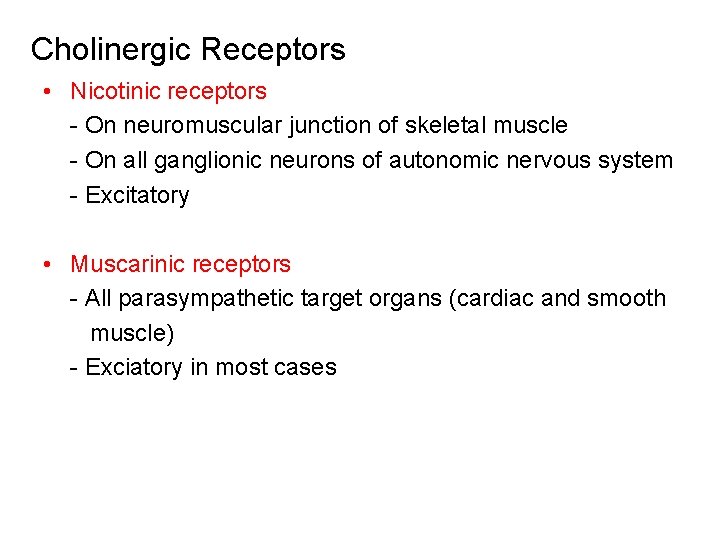 Cholinergic Receptors

• Nicotinic receptors
- On neuromuscular junction of skeletal muscle
- On all ganglionic neurons of autonomic nervous system
- Excitatory

• Muscarinic receptors
- All parasympathetic target organs (cardiac and smooth muscle)
- Exciatory in most cases